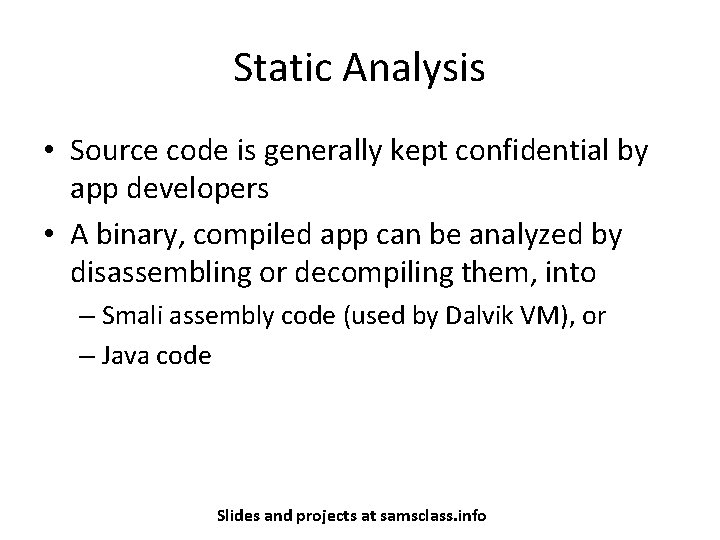 Static Analysis

• Source code is generally kept confidential by app developers

• A binary, compiled app can be analyzed by disassembling or decompiling them, into

– Smali assembly code (used by Dalvik VM), or

– Java code

Slides and projects at samsclass.info